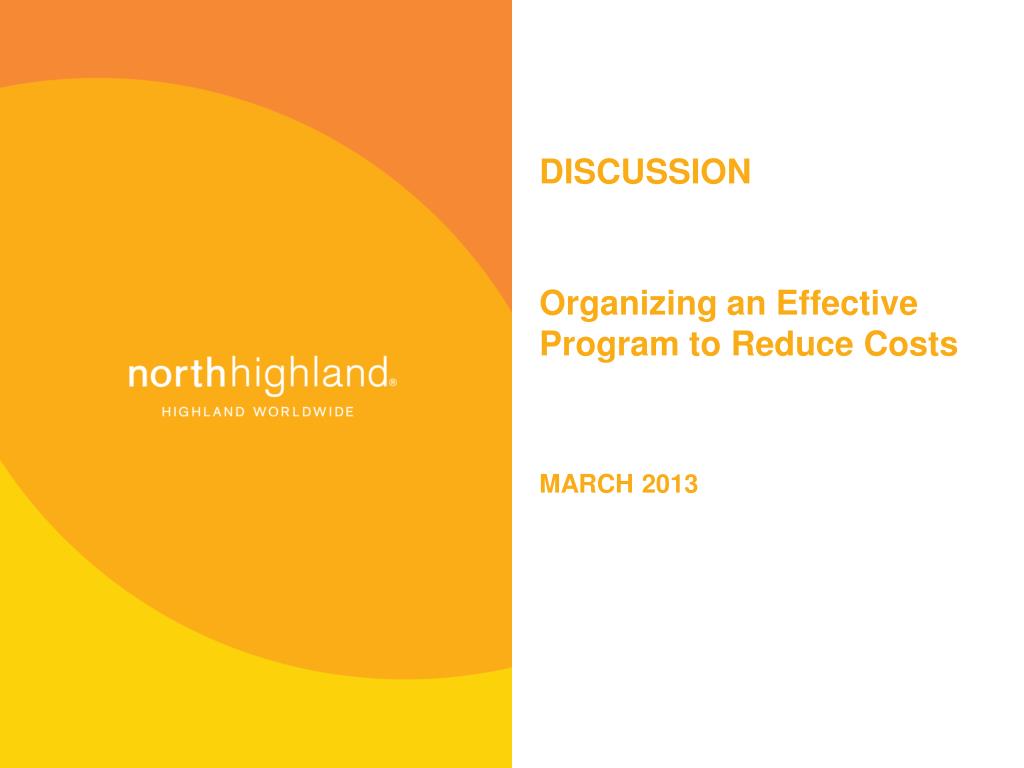 northhighland®
HIGHLAND WORLDWIDE

DISCUSSION

Organizing an Effective Program to Reduce Costs

MARCH 2013